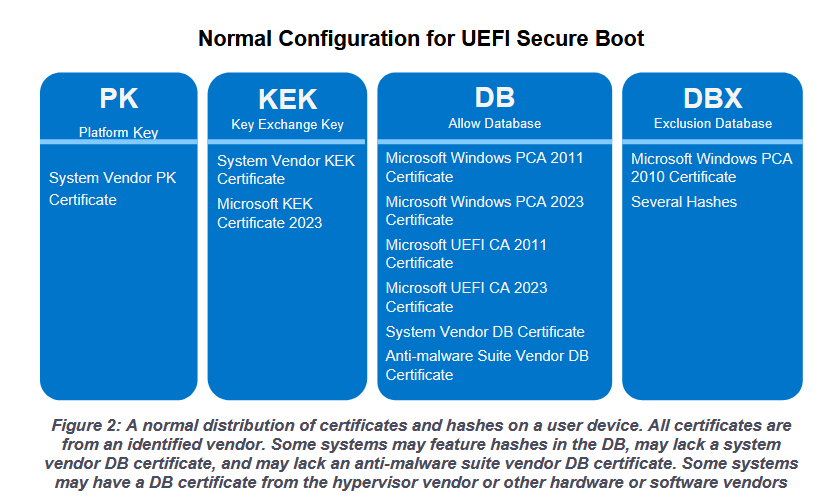 Normal Configuration for UEFI Secure Boot

PK
Platform Key

System Vendor PK Certificate

KEK
Key Exchange Key

System Vendor KEK Certificate

Microsoft KEK Certificate 2023

DB
Allow Database

Microsoft Windows PCA 2011 Certificate

Microsoft Windows PCA 2023 Certificate

Microsoft UEFI CA 2011 Certificate

Microsoft UEFI CA 2023 Certificate

System Vendor DB Certificate

Anti-malware Suite Vendor DB Certificate

DBX
Exclusion Database

Microsoft Windows PCA 2010 Certificate

Several Hashes

Figure 2: A normal distribution of certificates and hashes on a user device. All certificates are from an identified vendor. Some systems may feature hashes in the DB, may lack a system vendor DB certificate, and may lack an anti-malware suite vendor DB certificate. Some systems may have a DB certificate from the hypervisor vendor or other hardware or software vendors